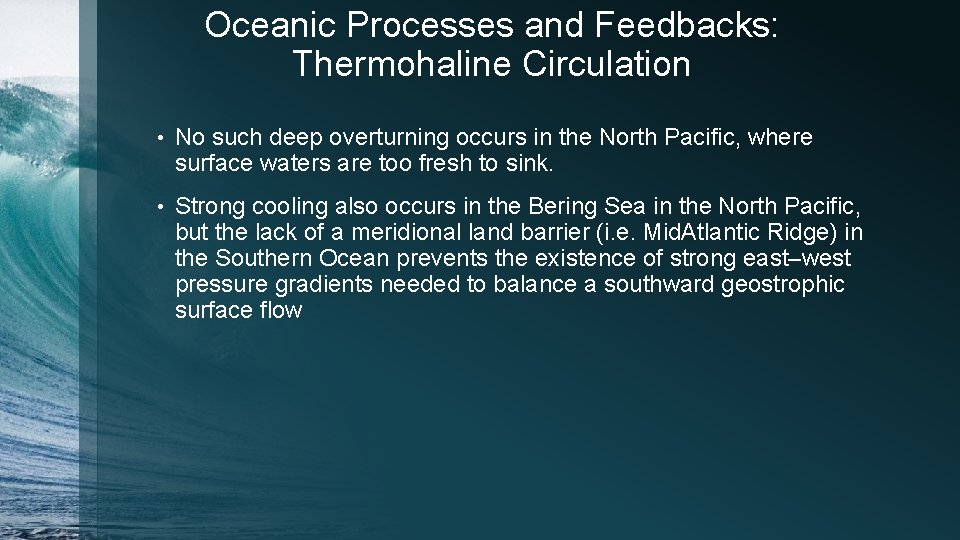 Oceanic Processes and Feedbacks: Thermohaline Circulation

• No such deep overturning occurs in the North Pacific, where surface waters are too fresh to sink.

• Strong cooling also occurs in the Bering Sea in the North Pacific, but the lack of a meridional land barrier (i.e. MidAtlantic Ridge) in the Southern Ocean prevents the existence of strong east–west pressure gradients needed to balance a southward geostrophic surface flow